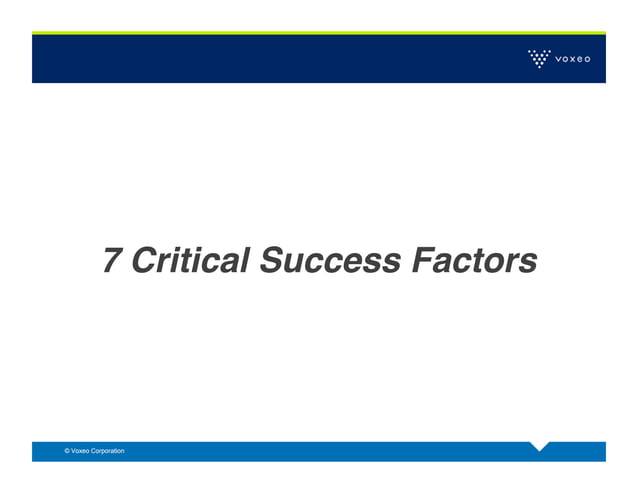 voxeo

7 Critical Success Factors

© Voxeo Corporation